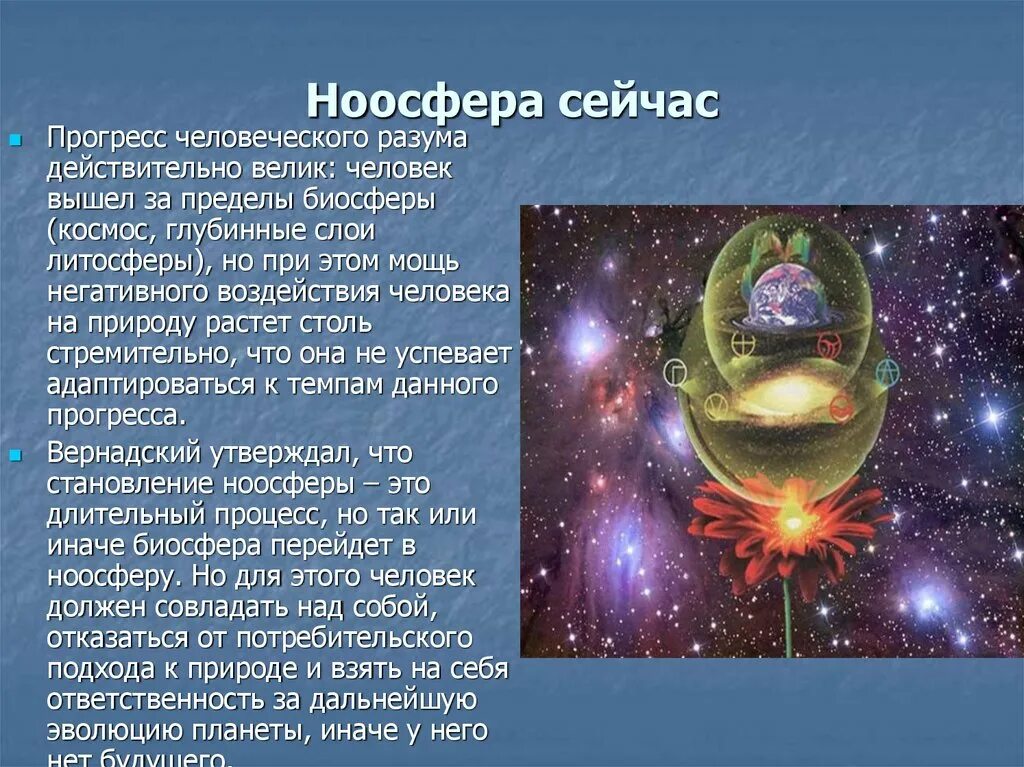 Ноосфера сейчас

Прогресс человеческого разума действительно велик: человек вышел за пределы биосферы (космос, глубинные слои литосферы), но при этом мощь негативного воздействия человека на природу растет столь стремительно, что она не успевает адаптироваться к темпам данного прогресса.

Вернадский утверждал, что становление ноосферы – это длительный процесс, но так или иначе биосфера перейдет в ноосферу. Но для этого человек должен совладать над собой, отказаться от потребительского подхода к природе и взять на себя ответственность за дальнейшую эволюцию планеты, иначе у него нет будущего.